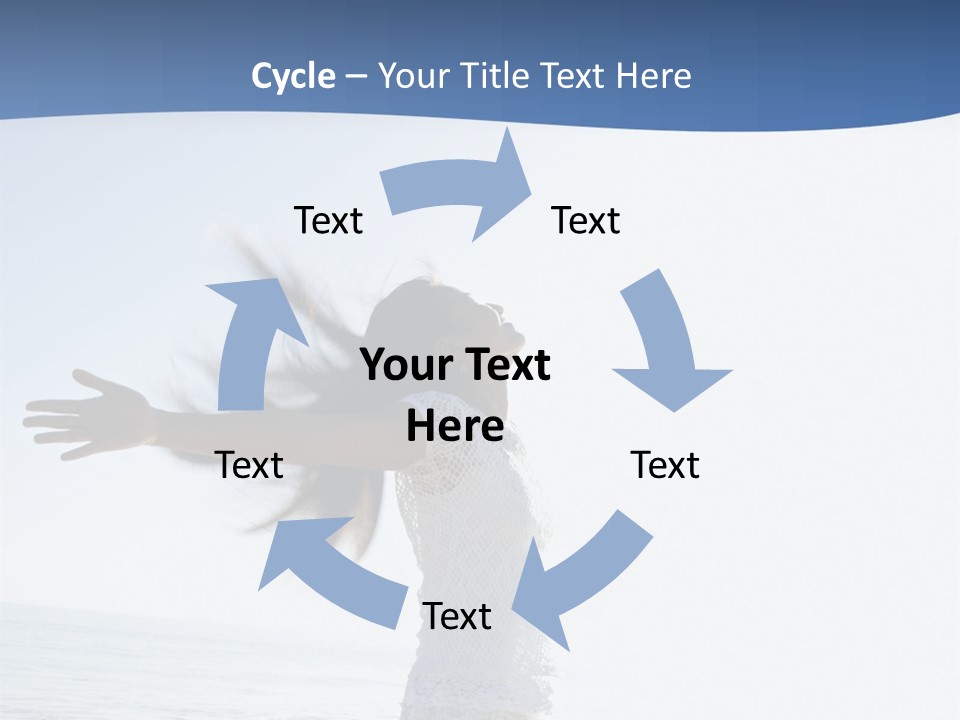 Cycle – Your Title Text Here

Text

Text

Your Text Here

Text

Text

Text